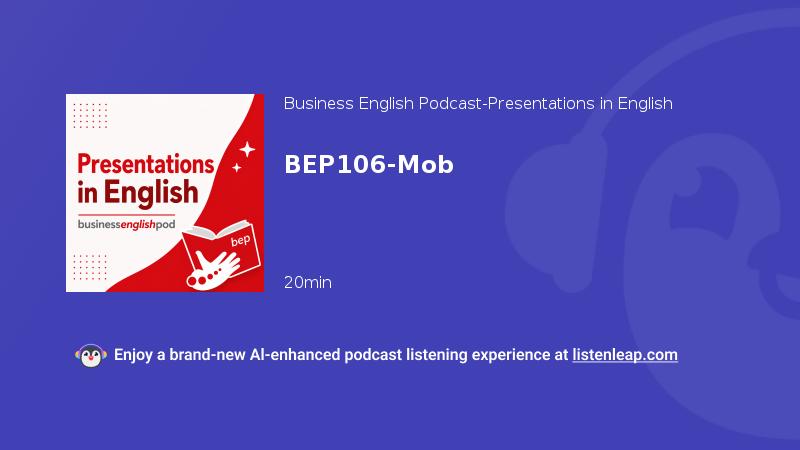 Presentations in English

businessenglishpod

bep

Business English Podcast-Presentations in English

BEP106-Mob

20min

Enjoy a brand-new AI-enhanced podcast listening experience at listenleap.com